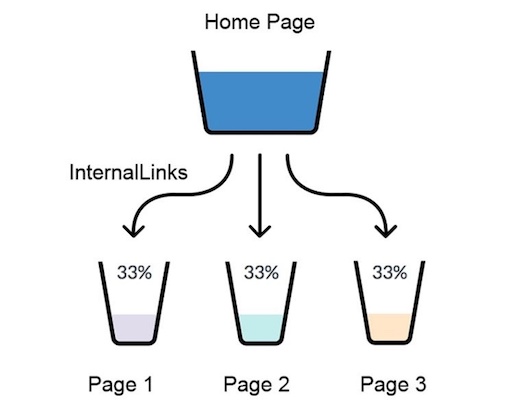 Home Page

InternalLinks

33%

33%

33%

Page 1

Page 2

Page 3